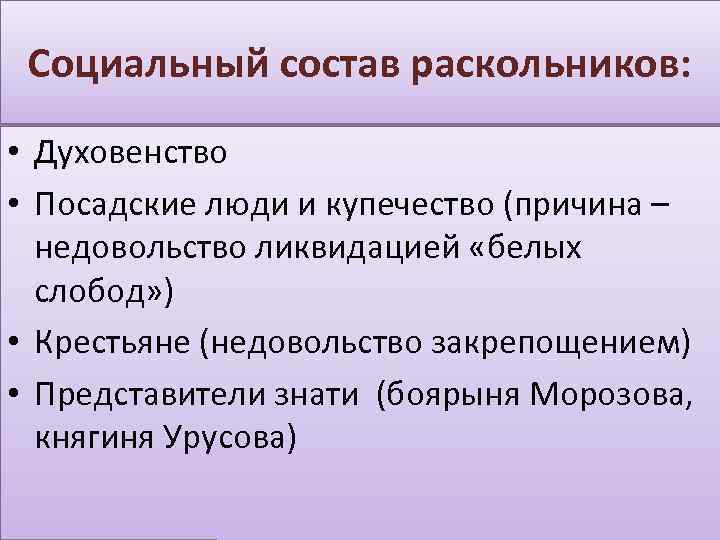 Социальный состав раскольников:

• Духовенство
• Посадские люди и купечество (причина – недовольство ликвидацией «белых слобод»)
• Крестьяне (недовольство закрепощением)
• Представители знати (боярыня Морозова, княгиня Урусова)